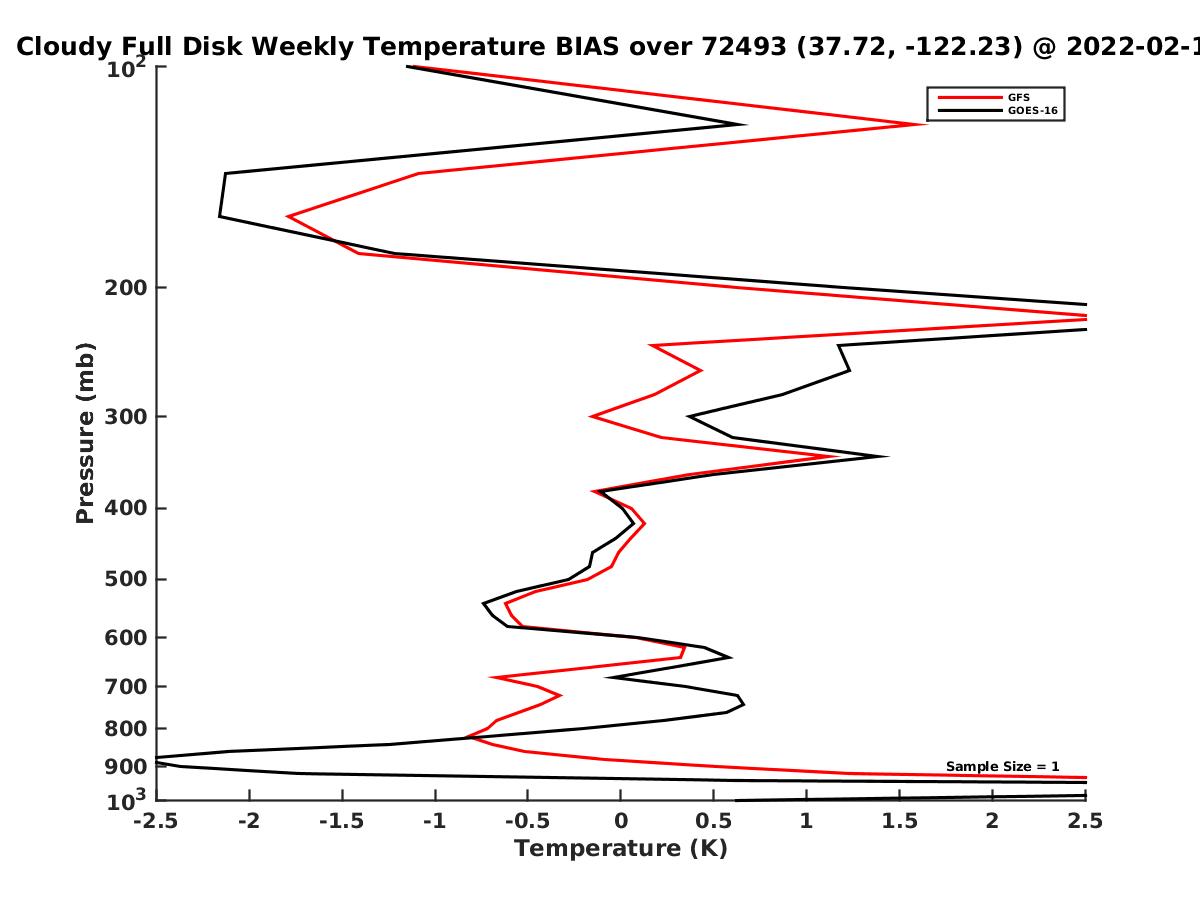 Cloudy Full Disk Weekly Temperature BIAS over 72493 (37.72, -122.23) @ 2022-02-1

GFS
GOES-16

Sample Size = 1

Pressure (mb)

$10^2$
200
300
400
500
600
700
800
900
$10^3$

-2.5
-2
-1.5
-1
-0.5
0
0.5
1
1.5
2
2.5

Temperature (K)